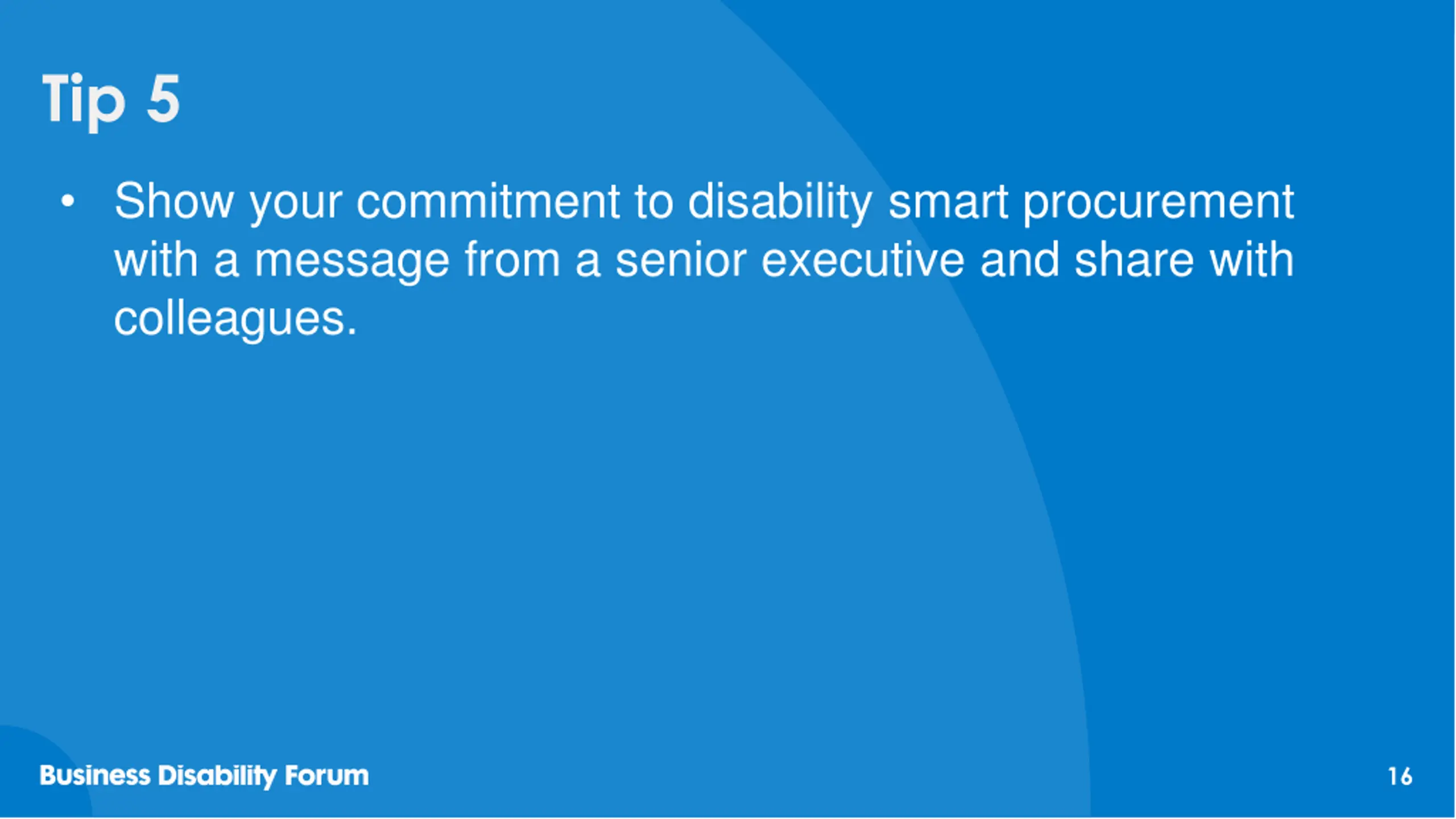 Tip 5

• Show your commitment to disability smart procurement with a message from a senior executive and share with colleagues.

Business Disability Forum

16